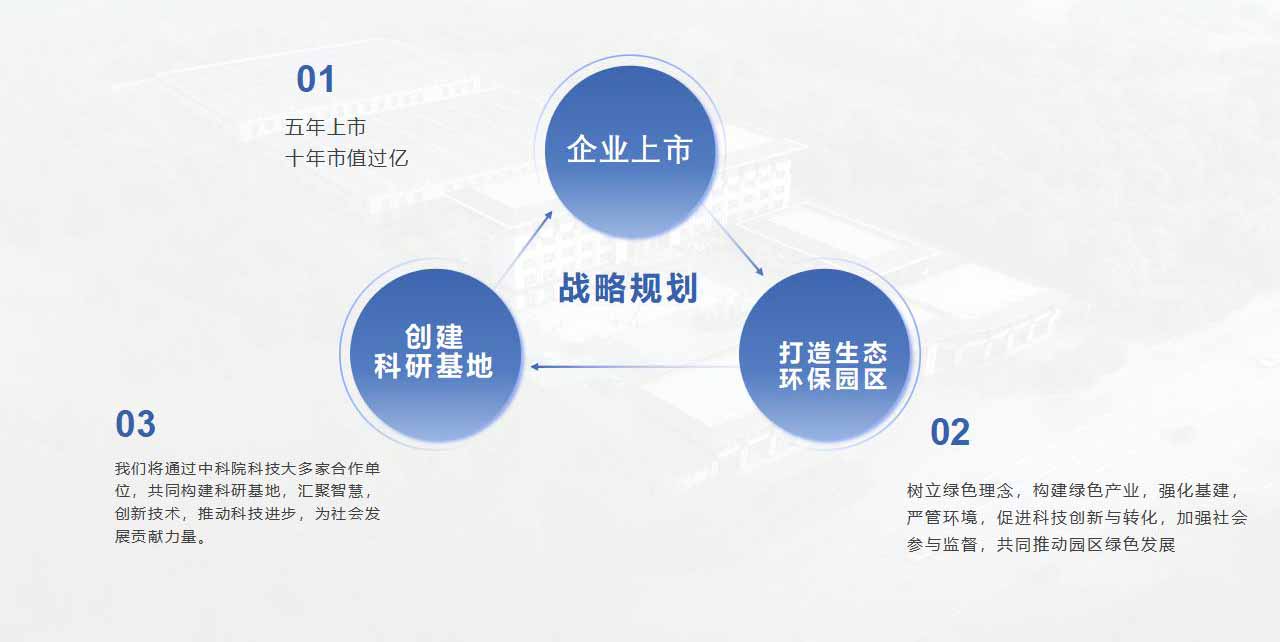 01
五年上市
十年市值过亿

企业上市

战略规划

创建
科研基地

打造生态
环保园区

03
我们将通过中科院科技大多家合作单位，共同构建科研基地，汇聚智慧，创新技术，推动科技进步，为社会发展贡献力量。

02
树立绿色理念，构建绿色产业，强化基建，严管环境，促进科技创新与转化，加强社会参与监督，共同推动园区绿色发展